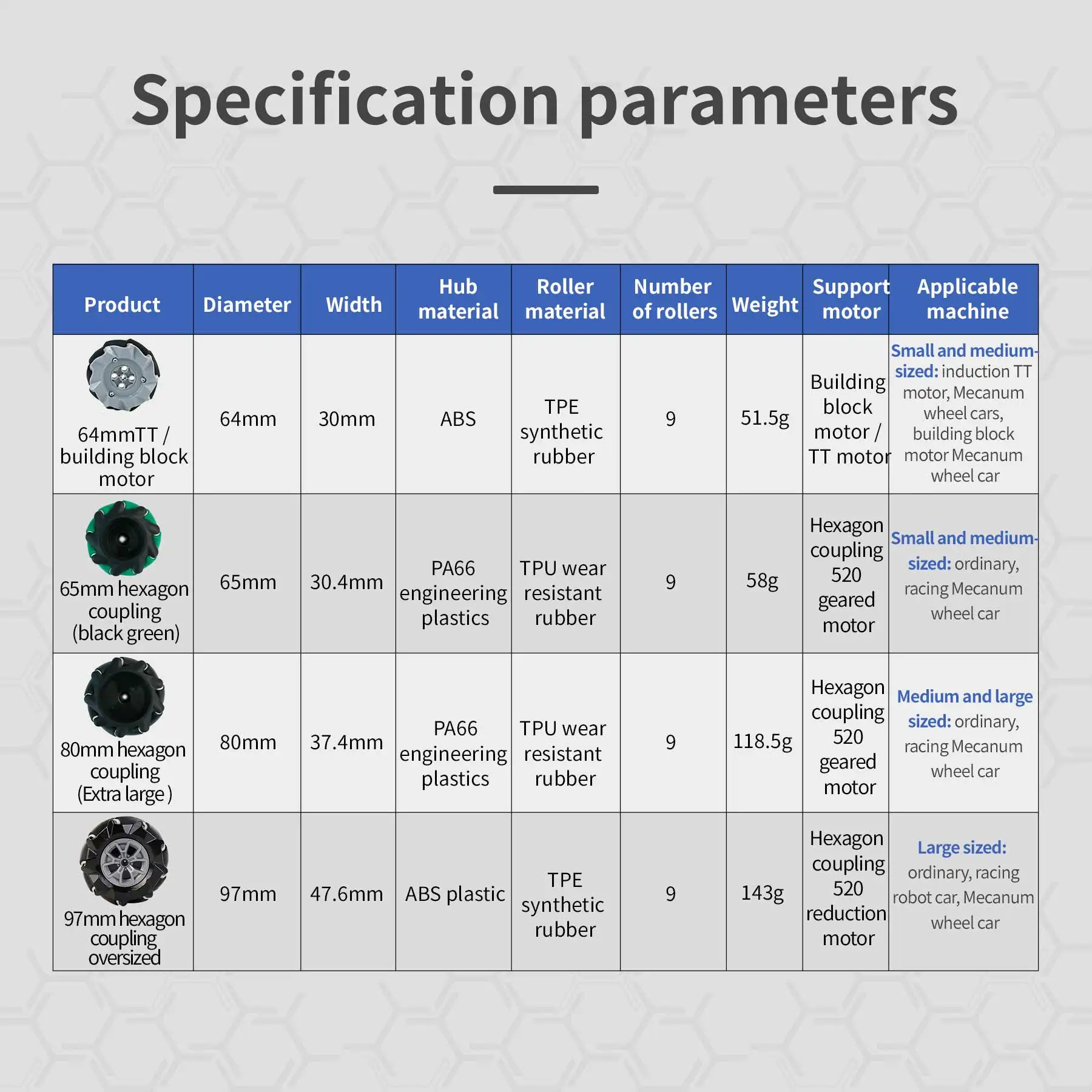 Specification parameters

| Product | Diameter | Width | Hub material | Roller material | Number of rollers | Weight | Support motor | Applicable machine |
|---|---|---|---|---|---|---|---|---|
| 64mmTT / building block motor | 64mm | 30mm | ABS | TPE synthetic rubber | 9 | 51.5g | Building block motor / TT motor | Small and medium-sized: induction TT motor, Mecanum wheel cars, building block motor Mecanum wheel car |
| 65mm hexagon coupling (black green) | 65mm | 30.4mm | PA66 engineering plastics | TPU wear resistant rubber | 9 | 58g | Hexagon coupling 520 geared motor | Small and medium-sized: ordinary, racing Mecanum wheel car |
| 80mm hexagon coupling (Extra large ) | 80mm | 37.4mm | PA66 engineering plastics | TPU wear resistant rubber | 9 | 118.5g | Hexagon coupling 520 geared motor | Medium and large sized: ordinary, racing Mecanum wheel car |
| 97mm hexagon coupling oversized | 97mm | 47.6mm | ABS plastic | TPE synthetic rubber | 9 | 143g | Hexagon coupling 520 reduction motor | Large sized: ordinary, racing robot car, Mecanum wheel car |